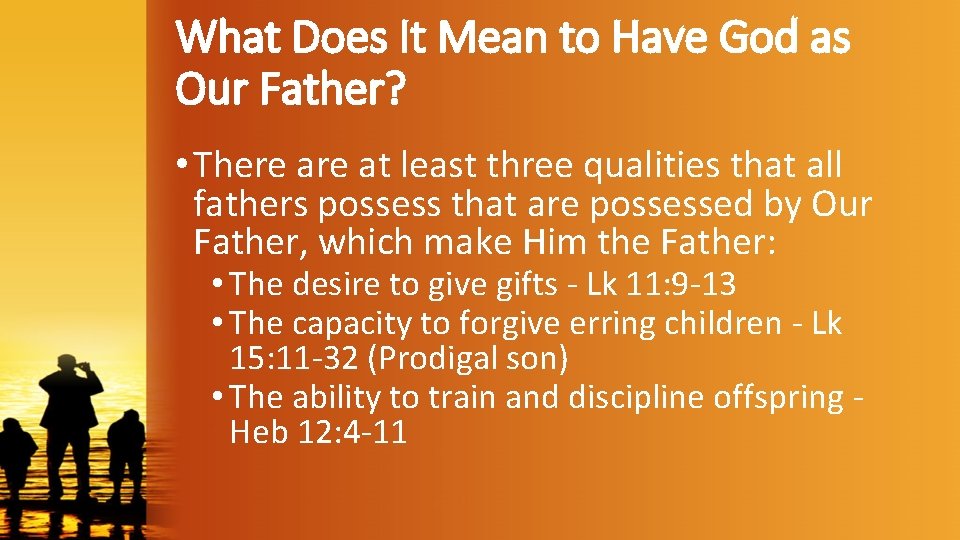 What Does It Mean to Have God as Our Father?

• There are at least three qualities that all fathers possess that are possessed by Our Father, which make Him the Father:

• The desire to give gifts - Lk 11:9-13
• The capacity to forgive erring children - Lk 15:11-32 (Prodigal son)
• The ability to train and discipline offspring - Heb 12:4-11